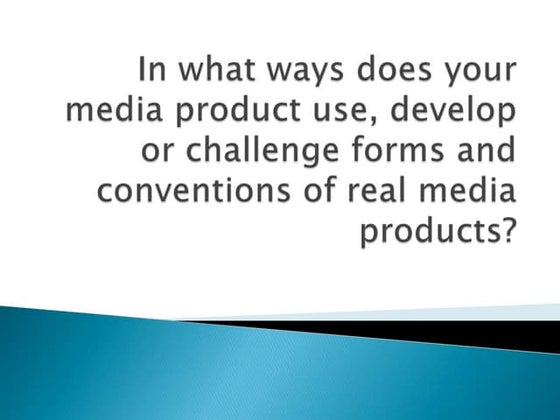 In what ways does your media product use, develop or challenge forms and conventions of real media products?